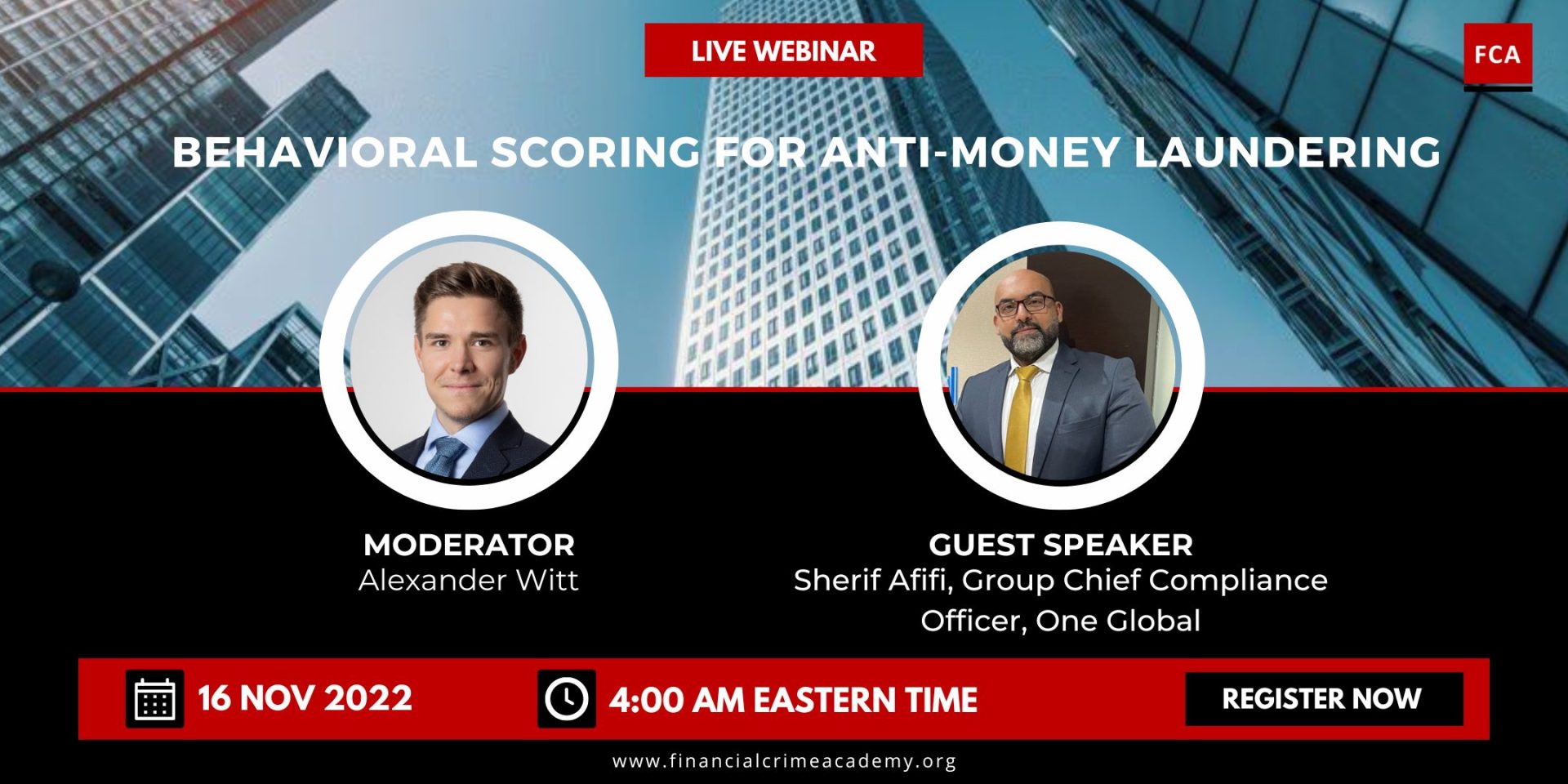 LIVE WEBINAR

FCA

BEHAVIORAL SCORING FOR ANTI-MONEY LAUNDERING

MODERATOR
Alexander Witt

GUEST SPEAKER
Sherif Afifi, Group Chief Compliance Officer, One Global

16 NOV 2022

4:00 AM EASTERN TIME

REGISTER NOW

www.financialcrimeacademy.org